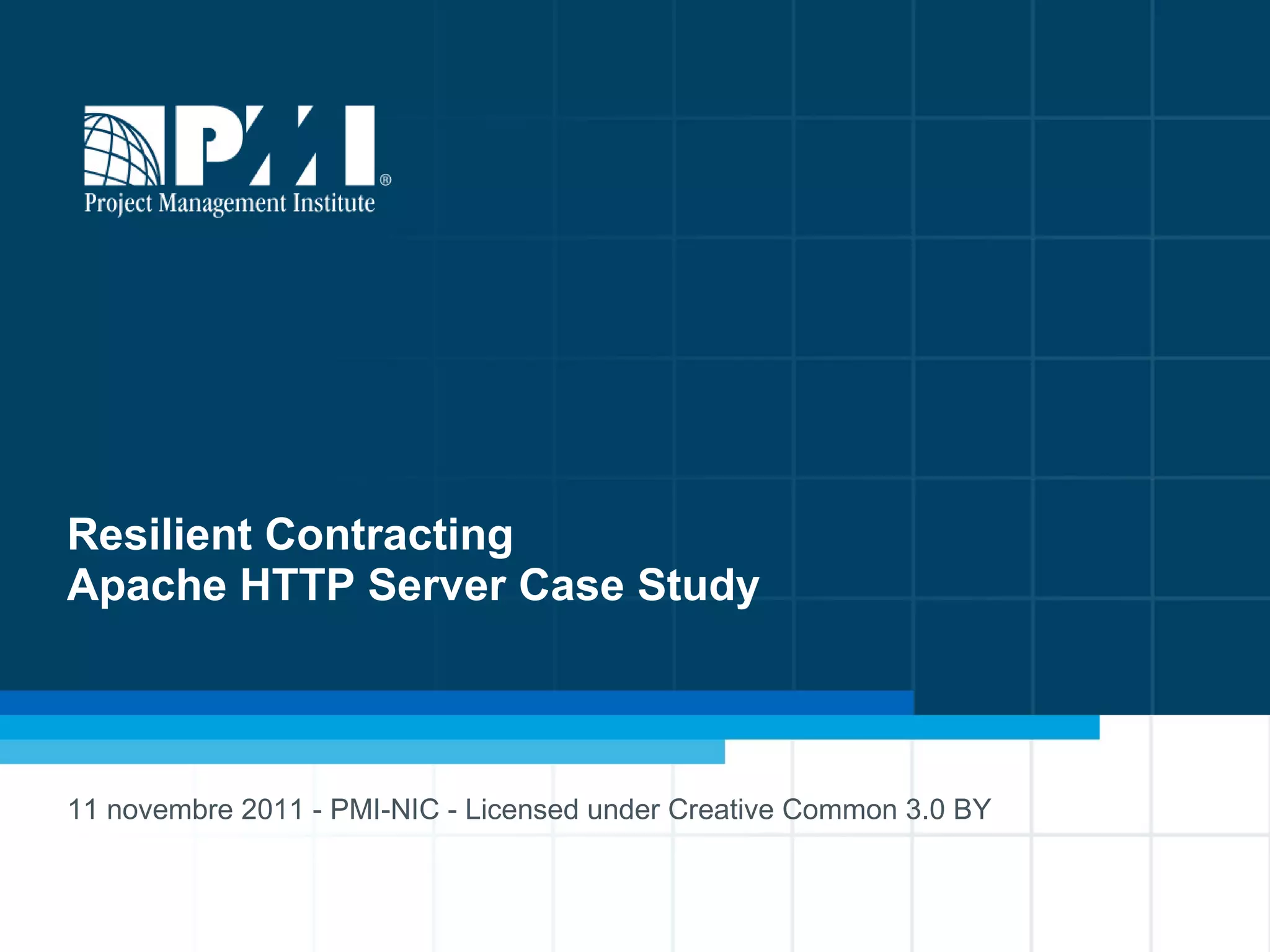 PMI®
Project Management Institute

Resilient Contracting
Apache HTTP Server Case Study

11 novembre 2011 - PMI-NIC - Licensed under Creative Common 3.0 BY